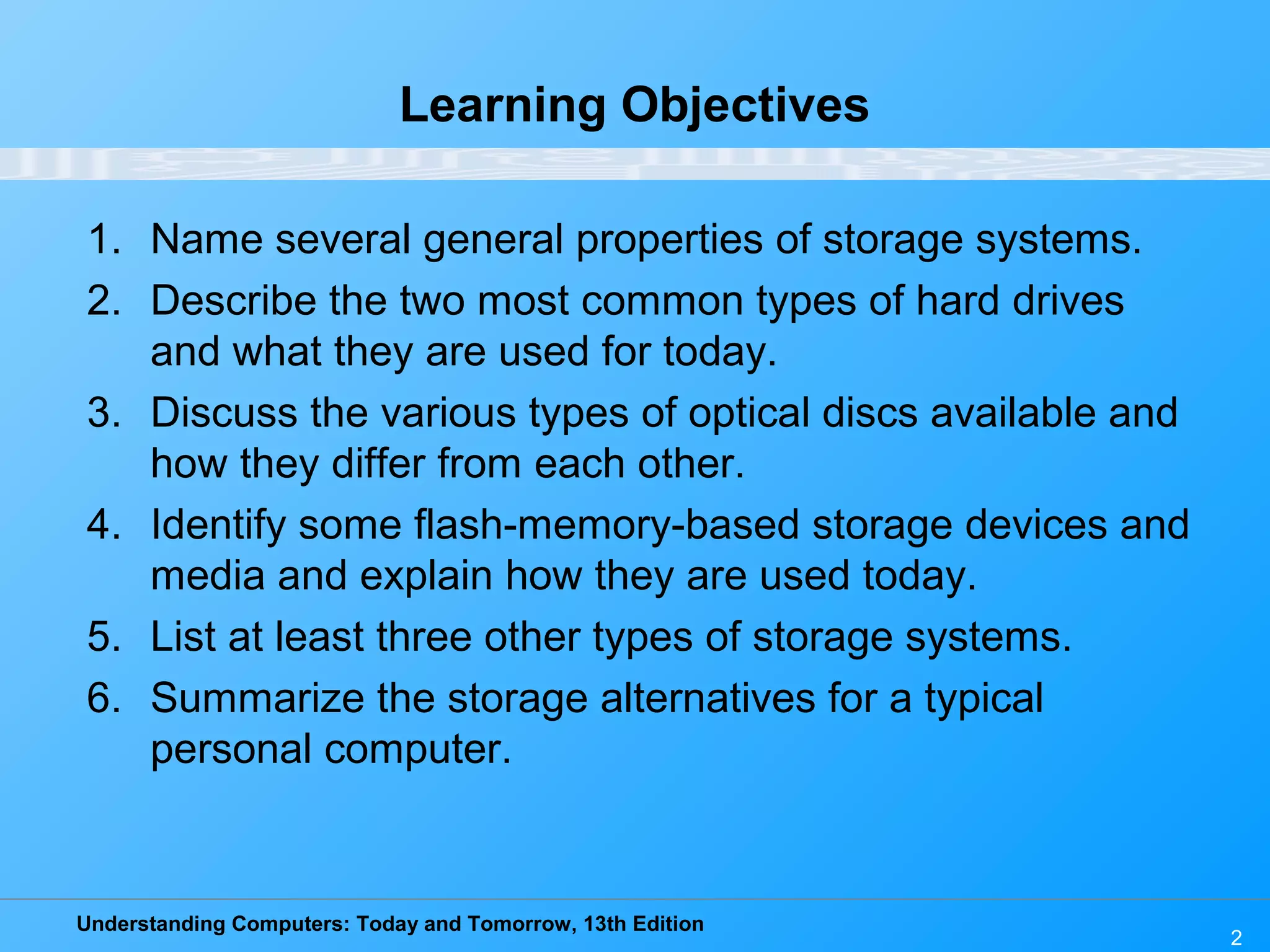 Learning Objectives

1. Name several general properties of storage systems.
2. Describe the two most common types of hard drives and what they are used for today.
3. Discuss the various types of optical discs available and how they differ from each other.
4. Identify some flash-memory-based storage devices and media and explain how they are used today.
5. List at least three other types of storage systems.
6. Summarize the storage alternatives for a typical personal computer.

Understanding Computers: Today and Tomorrow, 13th Edition

2